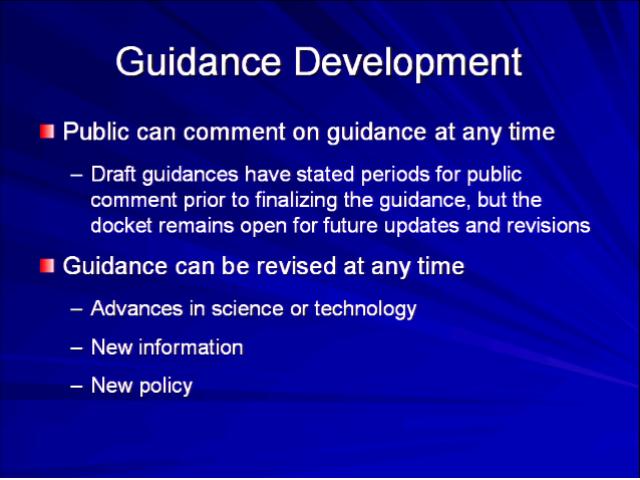 Guidance Development

Public can comment on guidance at any time

– Draft guidances have stated periods for public comment prior to finalizing the guidance, but the docket remains open for future updates and revisions

Guidance can be revised at any time

– Advances in science or technology

– New information

– New policy